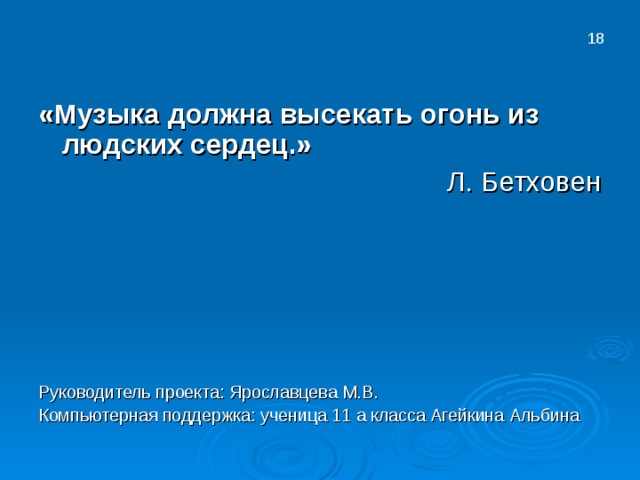 18

«Музыка должна высекать огонь из людских сердец.»

Л. Бетховен

Руководитель проекта: Ярославцева М.В.
Компьютерная поддержка: ученица 11 а класса Агейкина Альбина